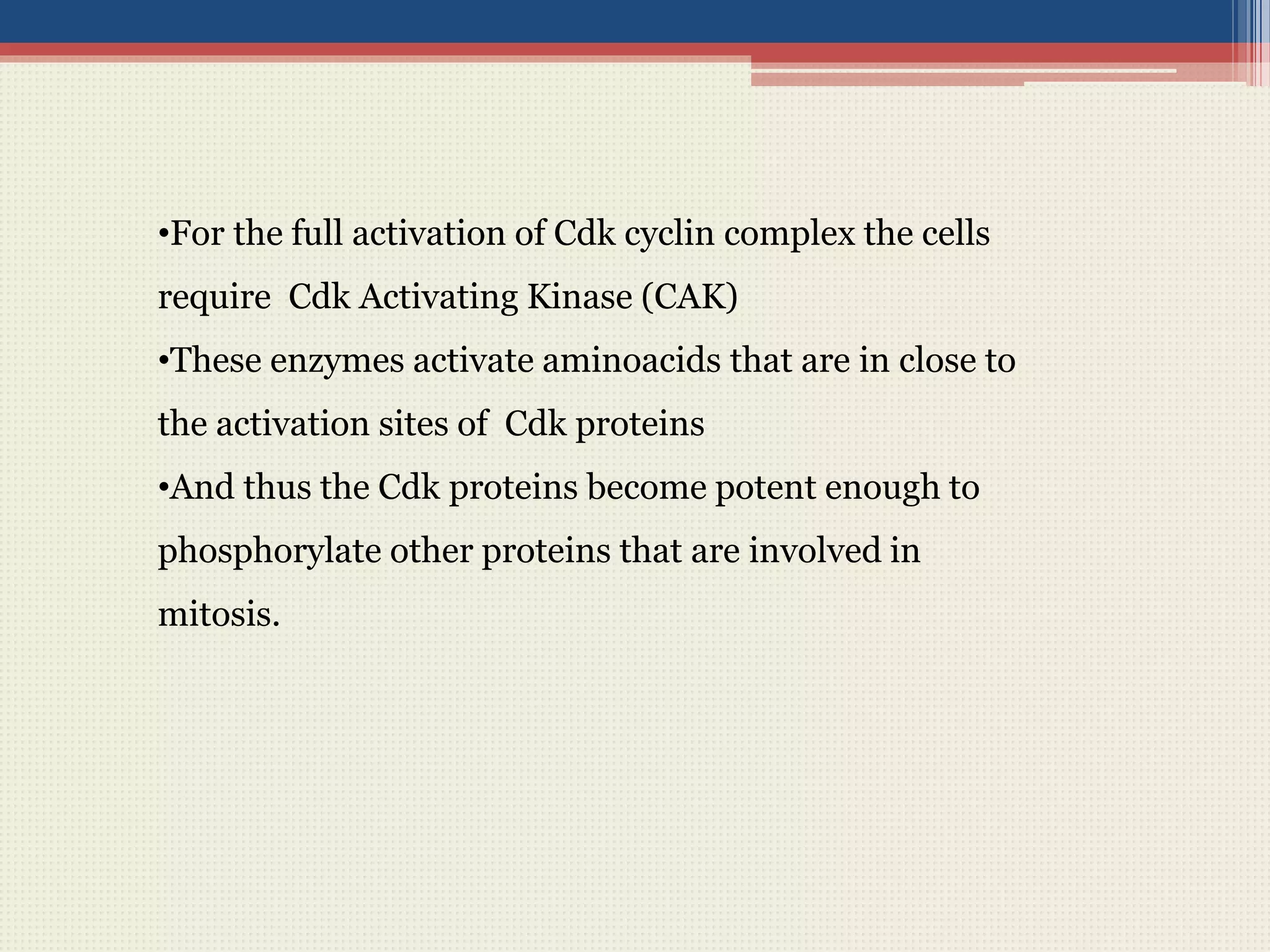 •For the full activation of Cdk cyclin complex the cells require Cdk Activating Kinase (CAK)

•These enzymes activate aminoacids that are in close to the activation sites of Cdk proteins

•And thus the Cdk proteins become potent enough to phosphorylate other proteins that are involved in mitosis.